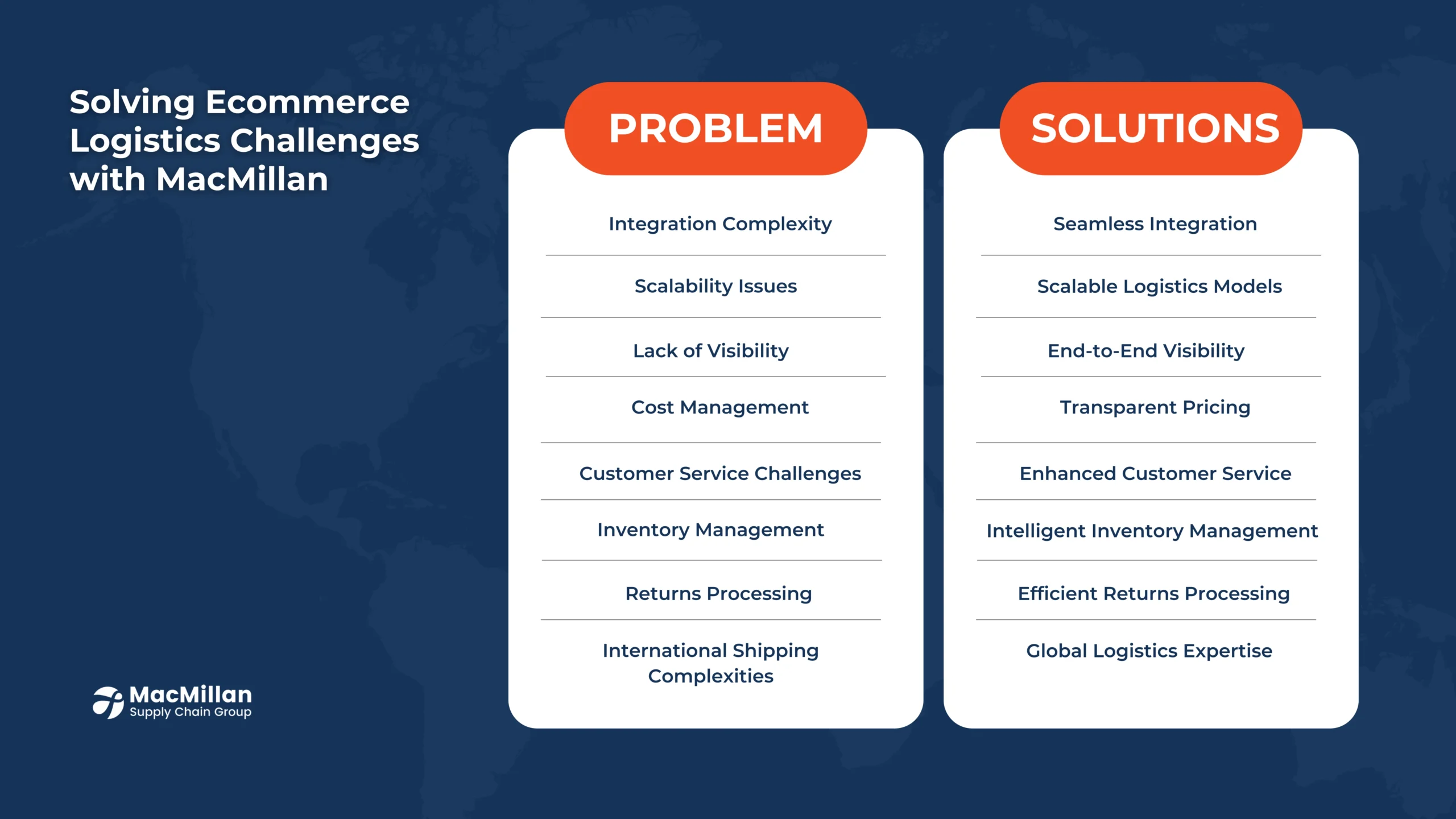 Solving Ecommerce Logistics Challenges with MacMillan

PROBLEM

Integration Complexity

Scalability Issues

Lack of Visibility

Cost Management

Customer Service Challenges

Inventory Management

Returns Processing

International Shipping Complexities

SOLUTIONS

Seamless Integration

Scalable Logistics Models

End-to-End Visibility

Transparent Pricing

Enhanced Customer Service

Intelligent Inventory Management

Efficient Returns Processing

Global Logistics Expertise

MacMillan
Supply Chain Group